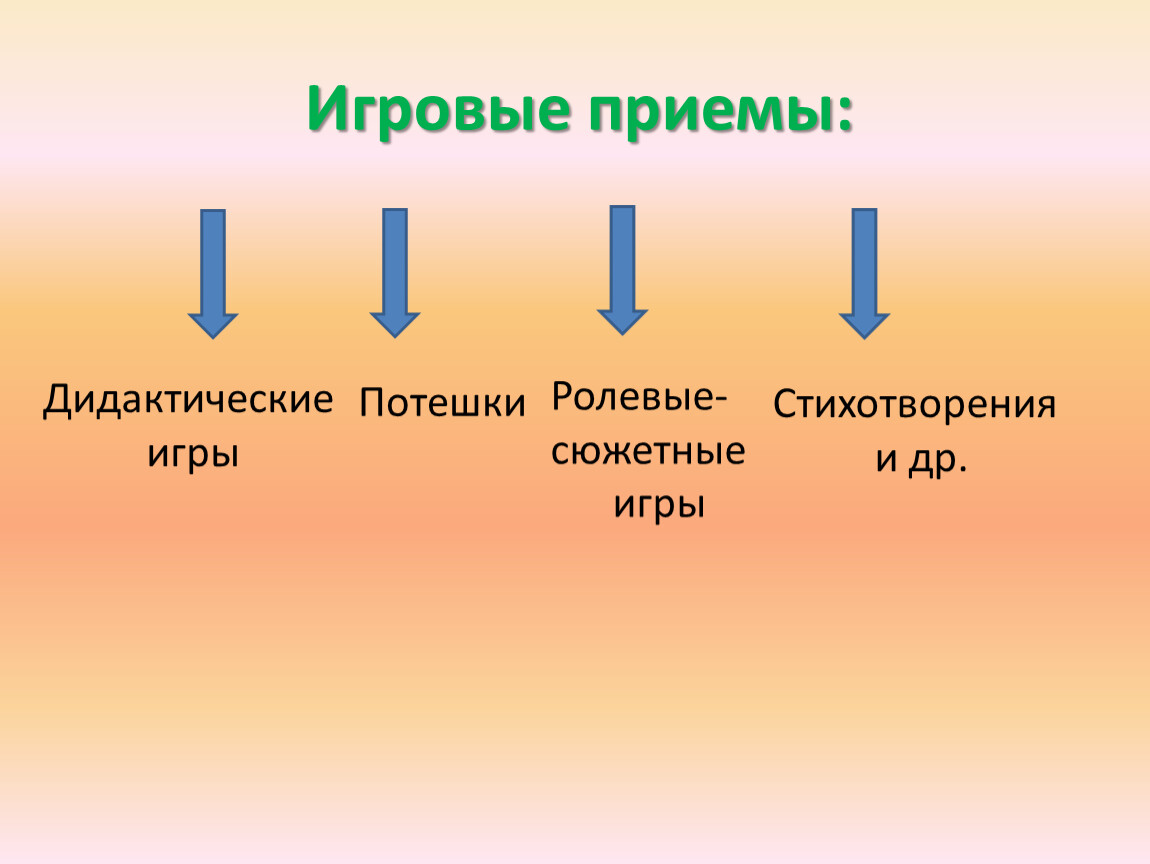 Игровые приемы:

Дидактические игры

Потешки

Ролевые-сюжетные игры

Стихотворения и др.